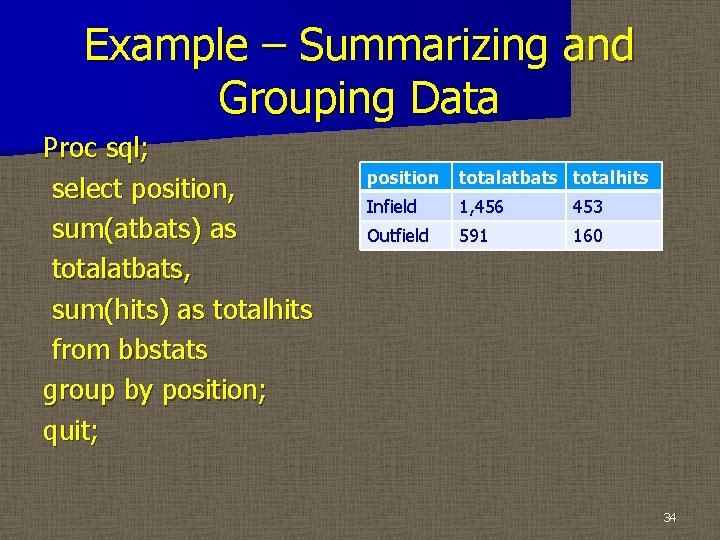 Example – Summarizing and Grouping Data

Proc sql;
select position,
sum(atbats) as
totalatbats,
sum(hits) as totalhits
from bbstats
group by position;
quit;

| position | totalatbats | totalhits |
|---|---|---|
| Infield | 1,456 | 453 |
| Outfield | 591 | 160 |

34